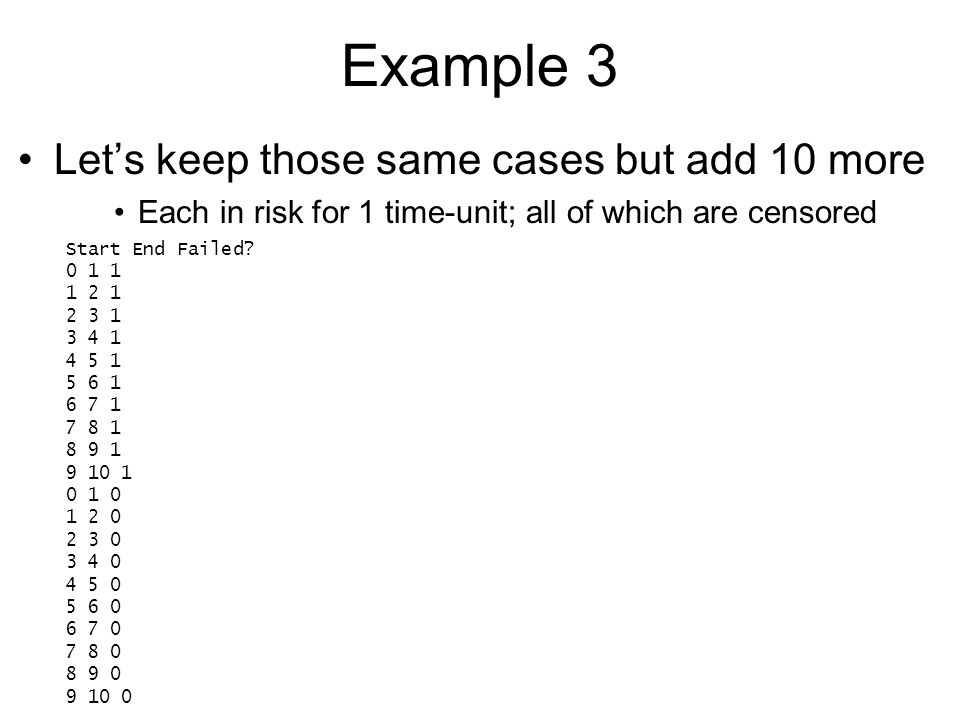 Example 3

• Let's keep those same cases but add 10 more

• Each in risk for 1 time-unit; all of which are censored

Start End Failed?
0 1 1
1 2 1
2 3 1
3 4 1
4 5 1
5 6 1
6 7 1
7 8 1
8 9 1
9 10 1
0 1 0
1 2 0
2 3 0
3 4 0
4 5 0
5 6 0
6 7 0
7 8 0
8 9 0
9 10 0